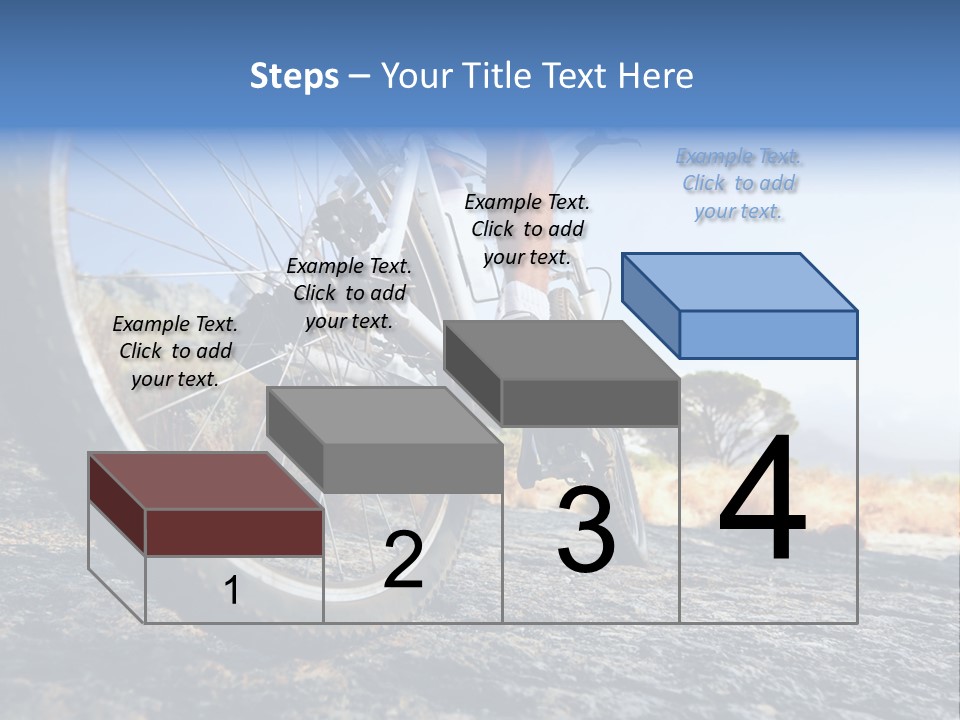 Steps – Your Title Text Here

Example Text. Click to add your text.

Example Text. Click to add your text.

Example Text. Click to add your text.

Example Text. Click to add your text.

1

2

3

4